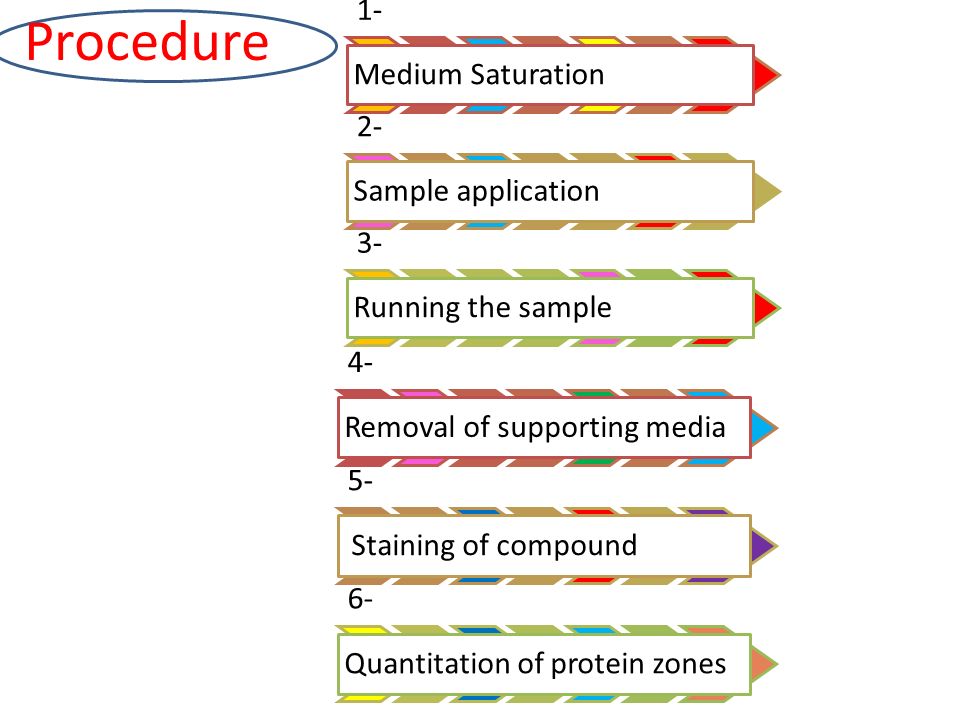 Procedure

1-

Medium Saturation

2-

Sample application

3-

Running the sample

4-

Removal of supporting media

5-

Staining of compound

6-

Quantitation of protein zones